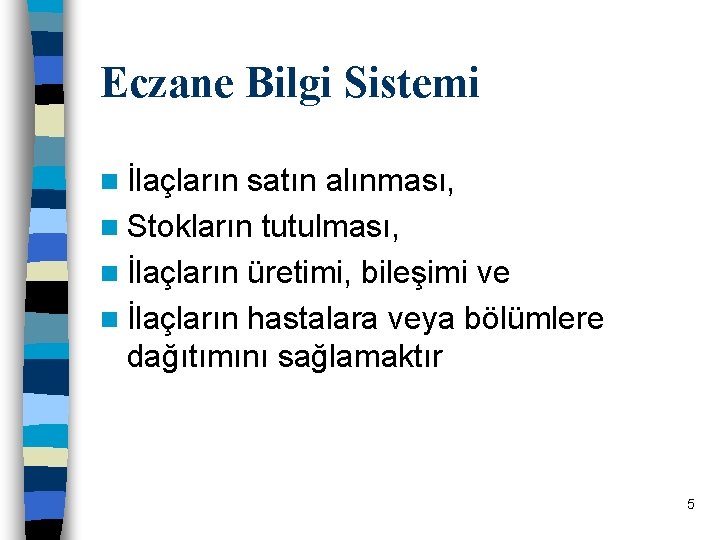 Eczane Bilgi Sistemi

İlaçların satın alınması,

Stokların tutulması,

İlaçların üretimi, bileşimi ve

İlaçların hastalara veya bölümlere dağıtımını sağlamaktır

5